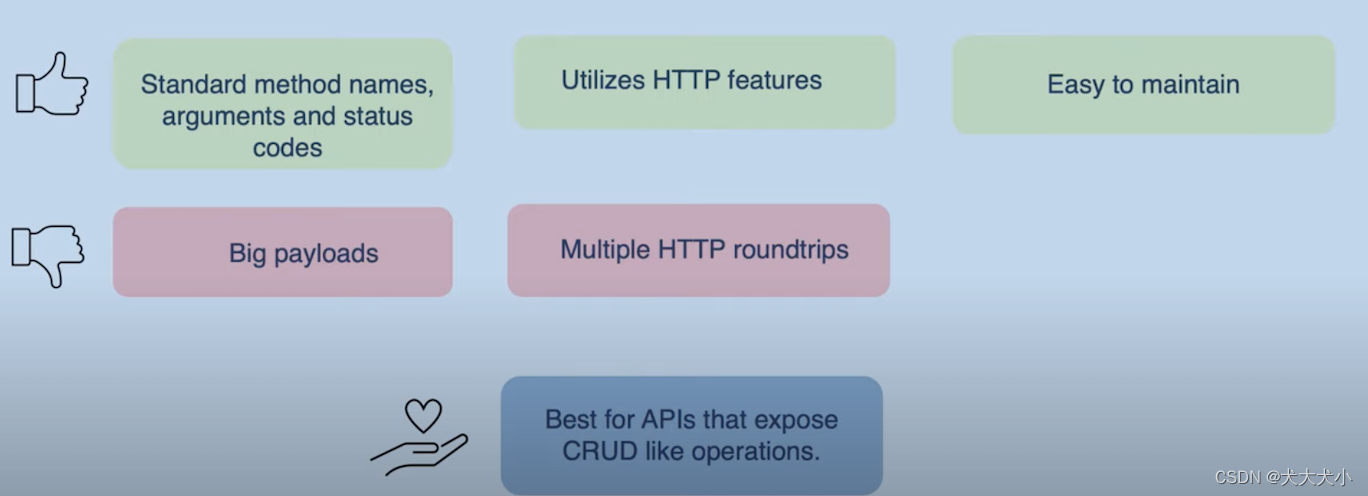 Standard method names, arguments and status codes

Utilizes HTTP features

Easy to maintain

Big payloads

Multiple HTTP roundtrips

Best for APIs that expose CRUD like operations.

CSDN @犬大犬小